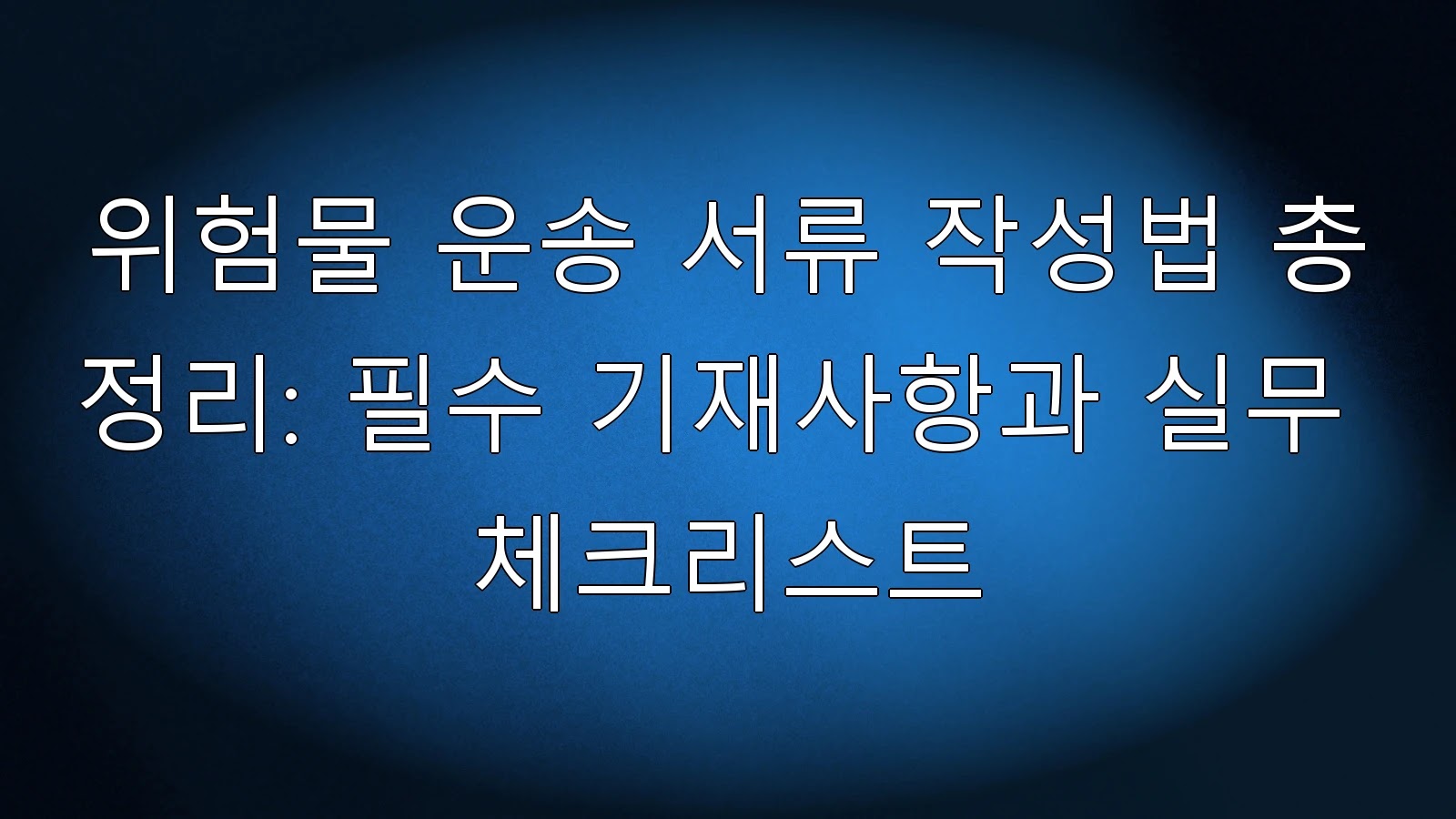 위험물 운송 서류 작성법 총정리: 필수 기재사항과 실무 체크리스트